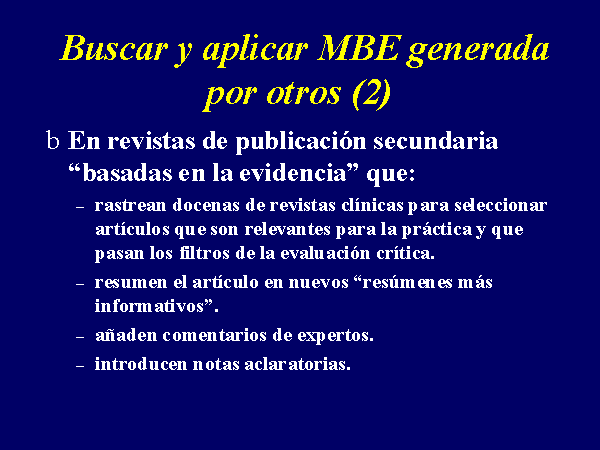 Buscar y aplicar MBE generada por otros (2)

b En revistas de publicación secundaria “basadas en la evidencia” que:

– rastrean docenas de revistas clínicas para seleccionar artículos que son relevantes para la práctica y que pasan los filtros de la evaluación crítica.

– resumen el artículo en nuevos “resúmenes más informativos”.

– añaden comentarios de expertos.

– introducen notas aclaratorias.